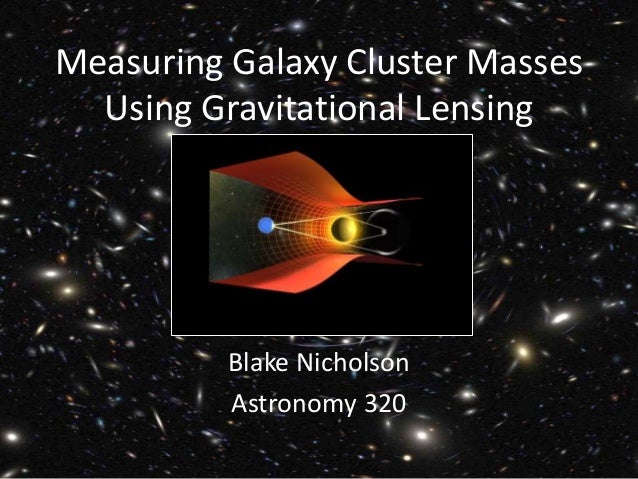 Measuring Galaxy Cluster Masses Using Gravitational Lensing

Blake Nicholson

Astronomy 320